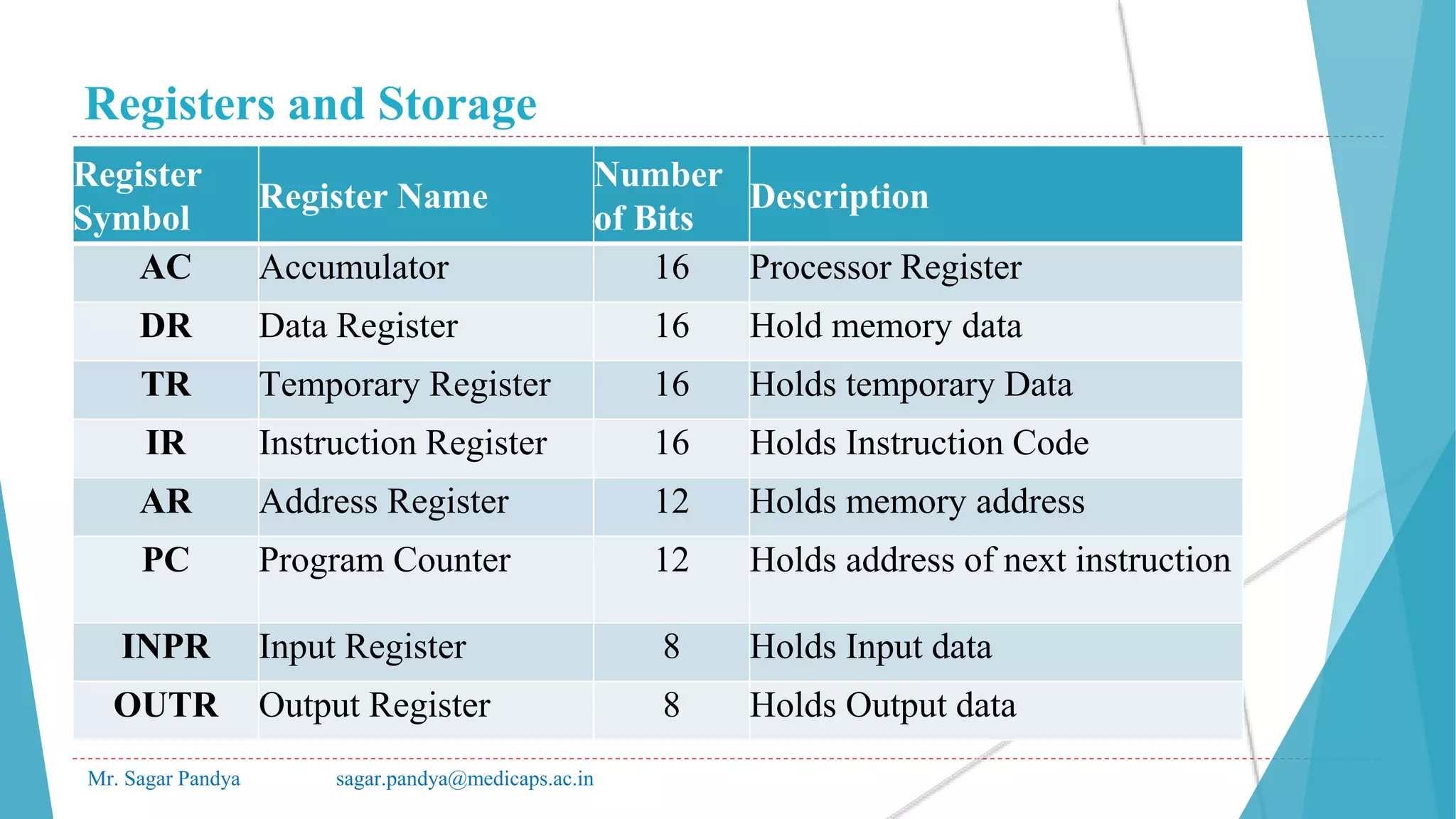 Registers and Storage

| Register Symbol | Register Name | Number of Bits | Description |
|---|---|---|---|
| AC | Accumulator | 16 | Processor Register |
| DR | Data Register | 16 | Hold memory data |
| TR | Temporary Register | 16 | Holds temporary Data |
| IR | Instruction Register | 16 | Holds Instruction Code |
| AR | Address Register | 12 | Holds memory address |
| PC | Program Counter | 12 | Holds address of next instruction |
| INPR | Input Register | 8 | Holds Input data |
| OUTR | Output Register | 8 | Holds Output data |

Mr. Sagar Pandya sagar.pandya@medicaps.ac.in